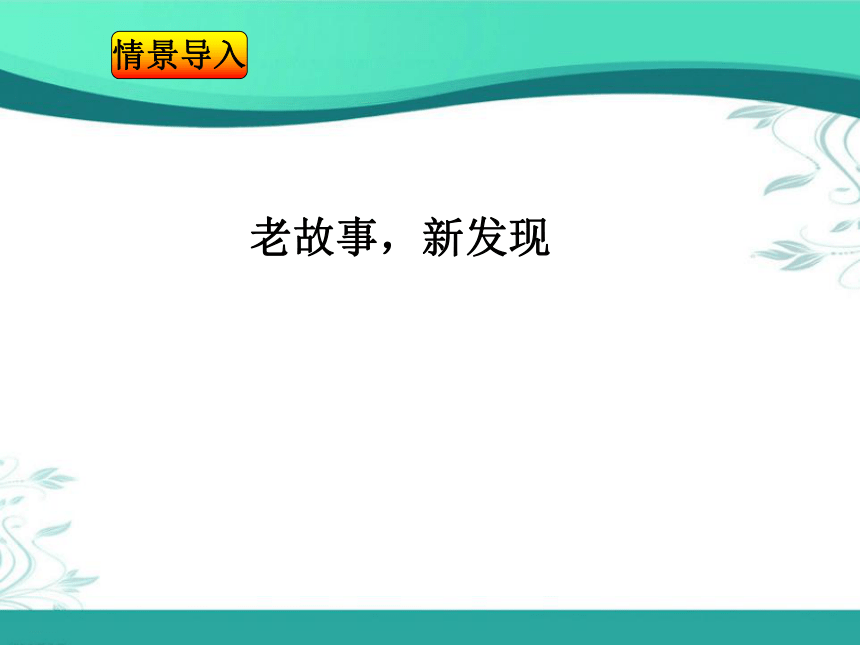 情景导入

老故事，新发现